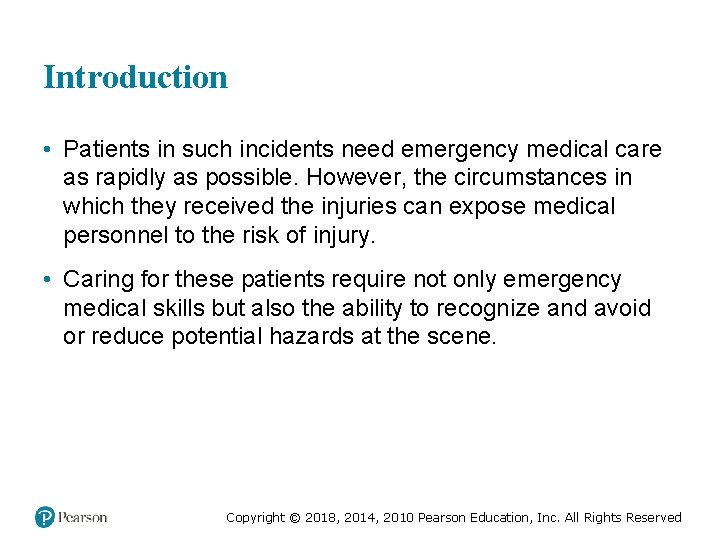 Introduction

• Patients in such incidents need emergency medical care as rapidly as possible. However, the circumstances in which they received the injuries can expose medical personnel to the risk of injury.

• Caring for these patients require not only emergency medical skills but also the ability to recognize and avoid or reduce potential hazards at the scene.

Pearson

Copyright © 2018, 2014, 2010 Pearson Education, Inc. All Rights Reserved